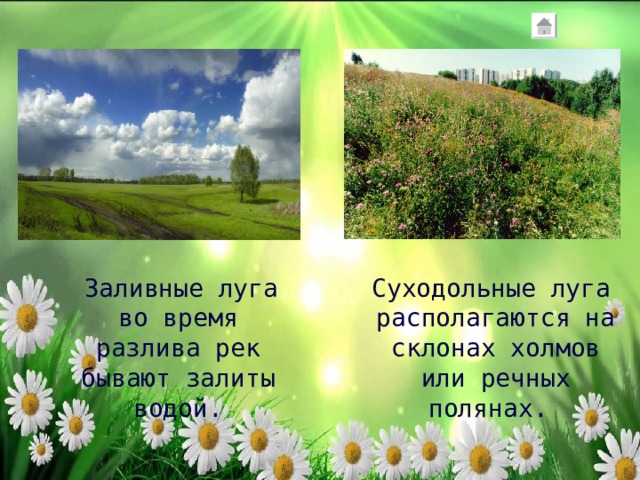 Заливные луга во время разлива рек бывают залиты водой.

Суходольные луга располагаются на склонах холмов или речных полянах.